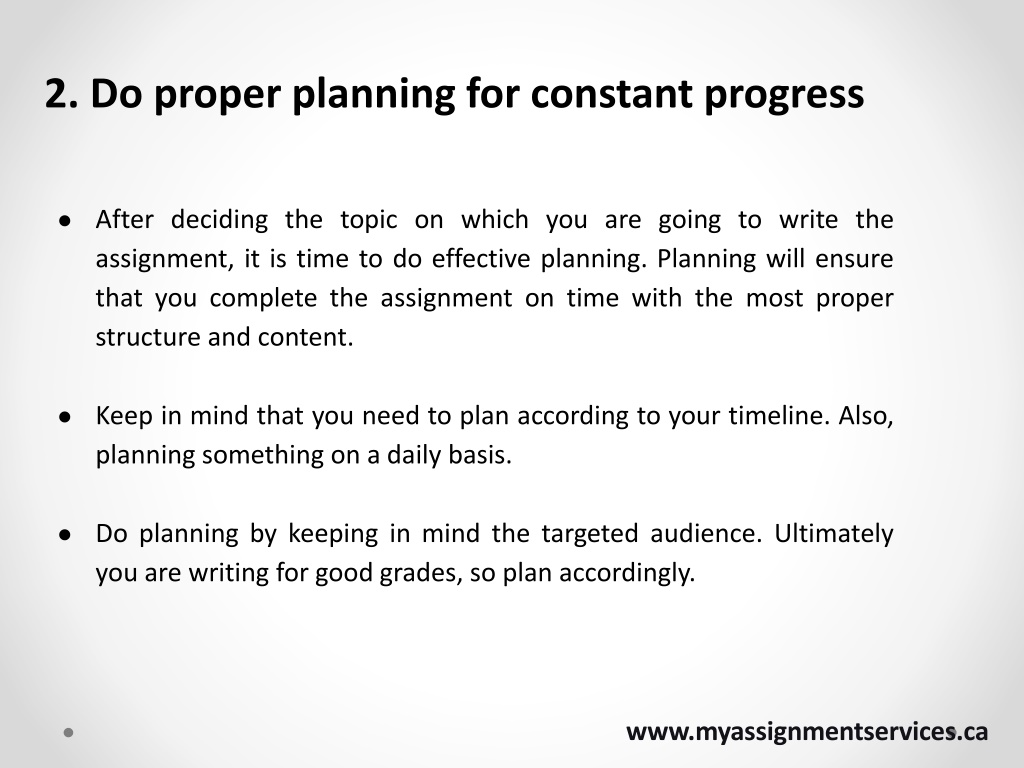 2. Do proper planning for constant progress

● After deciding the topic on which you are going to write the assignment, it is time to do effective planning. Planning will ensure that you complete the assignment on time with the most proper structure and content.

● Keep in mind that you need to plan according to your timeline. Also, planning something on a daily basis.

● Do planning by keeping in mind the targeted audience. Ultimately you are writing for good grades, so plan accordingly.

www.myassignmentservices.ca